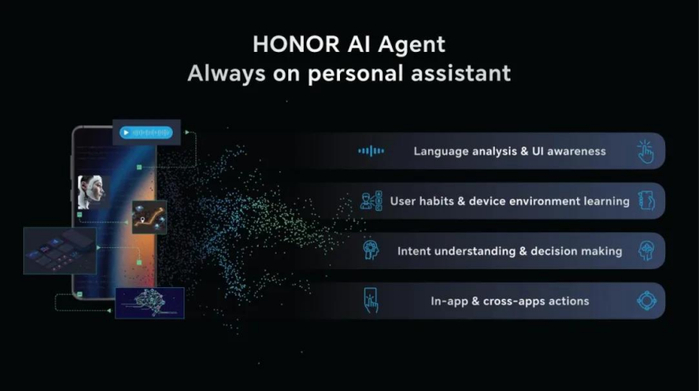 HONOR AI Agent
Always on personal assistant

Language analysis & UI awareness

User habits & device environment learning

Intent understanding & decision making

In-app & cross-apps actions